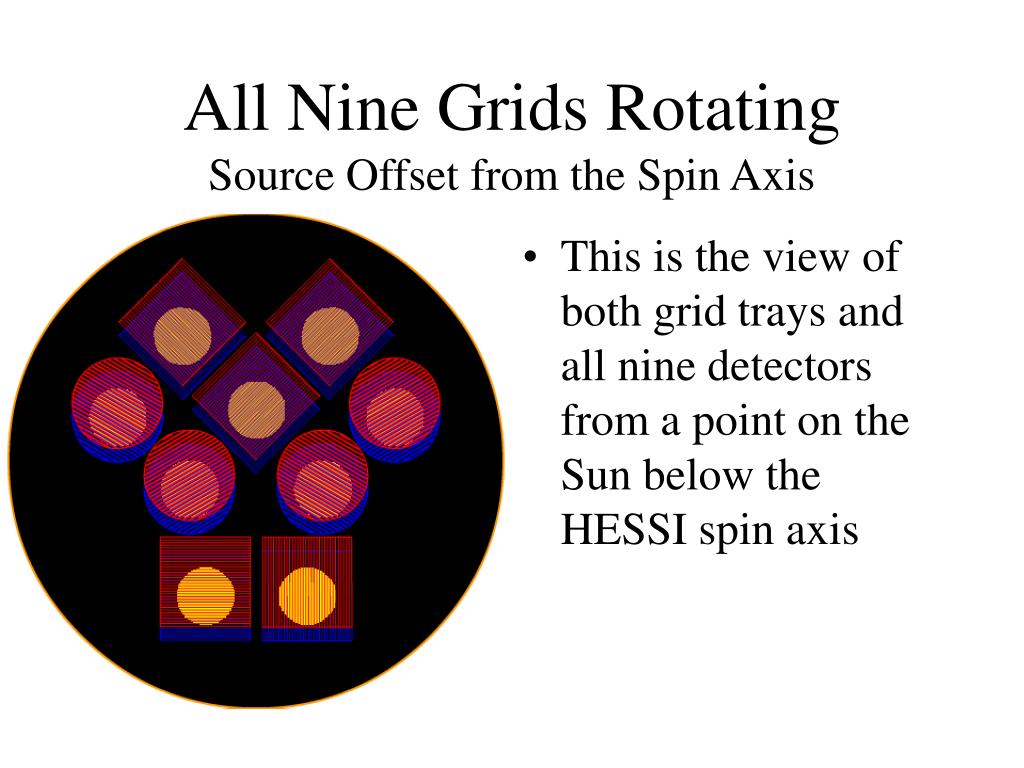 All Nine Grids Rotating
Source Offset from the Spin Axis

• This is the view of both grid trays and all nine detectors from a point on the Sun below the HESSI spin axis